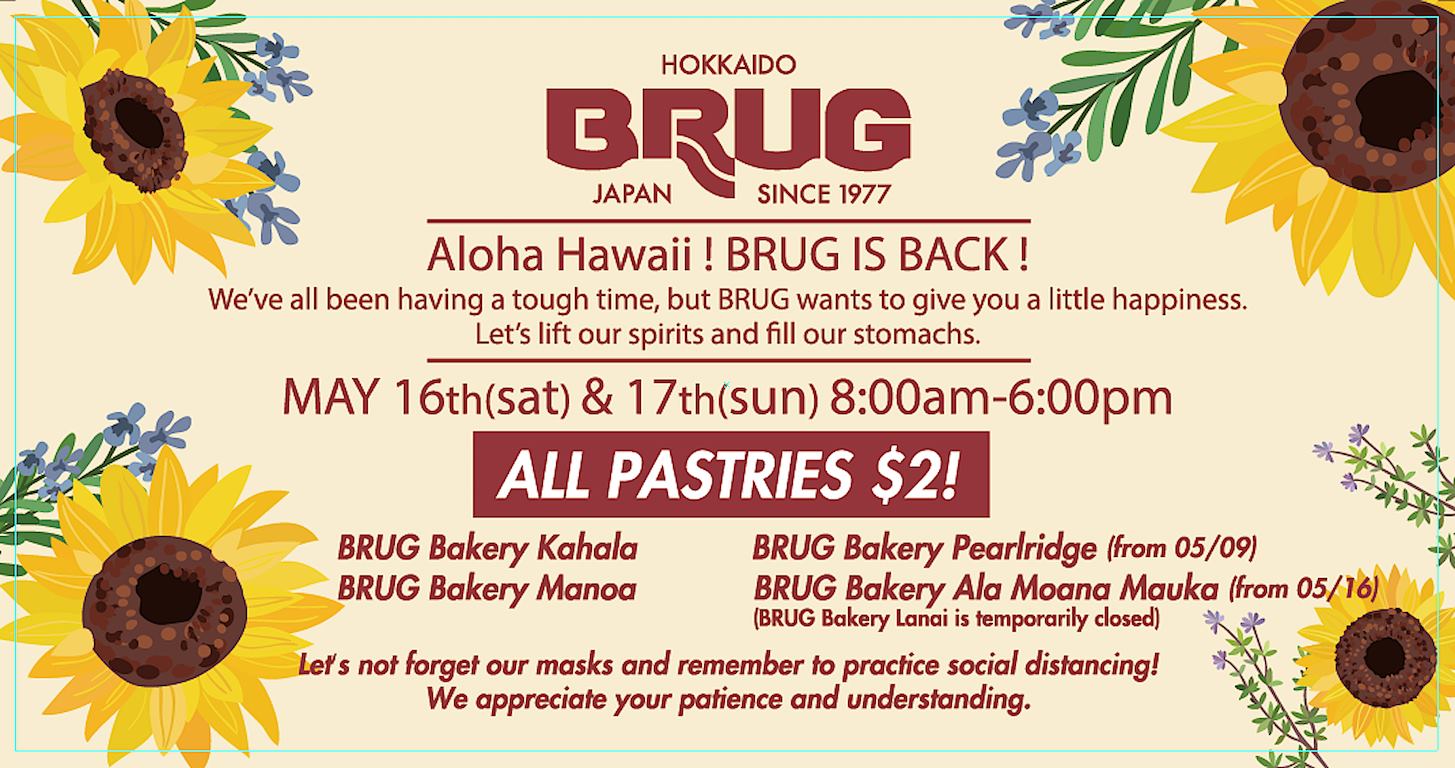 HOKKAIDO
BRUG
JAPAN SINCE 1977

Aloha Hawaii ! BRUG IS BACK !
We've all been having a tough time, but BRUG wants to give you a little happiness. Let's lift our spirits and fill our stomachs.

MAY 16th(sat) & 17th(sun) 8:00am-6:00pm

ALL PASTRIES $2!

BRUG Bakery Kahala
BRUG Bakery Manoa

BRUG Bakery Pearlridge (from 05/09)
BRUG Bakery Ala Moana Mauka (from 05/16)
(BRUG Bakery Lanai is temporarily closed)

Let's not forget our masks and remember to practice social distancing!
We appreciate your patience and understanding.